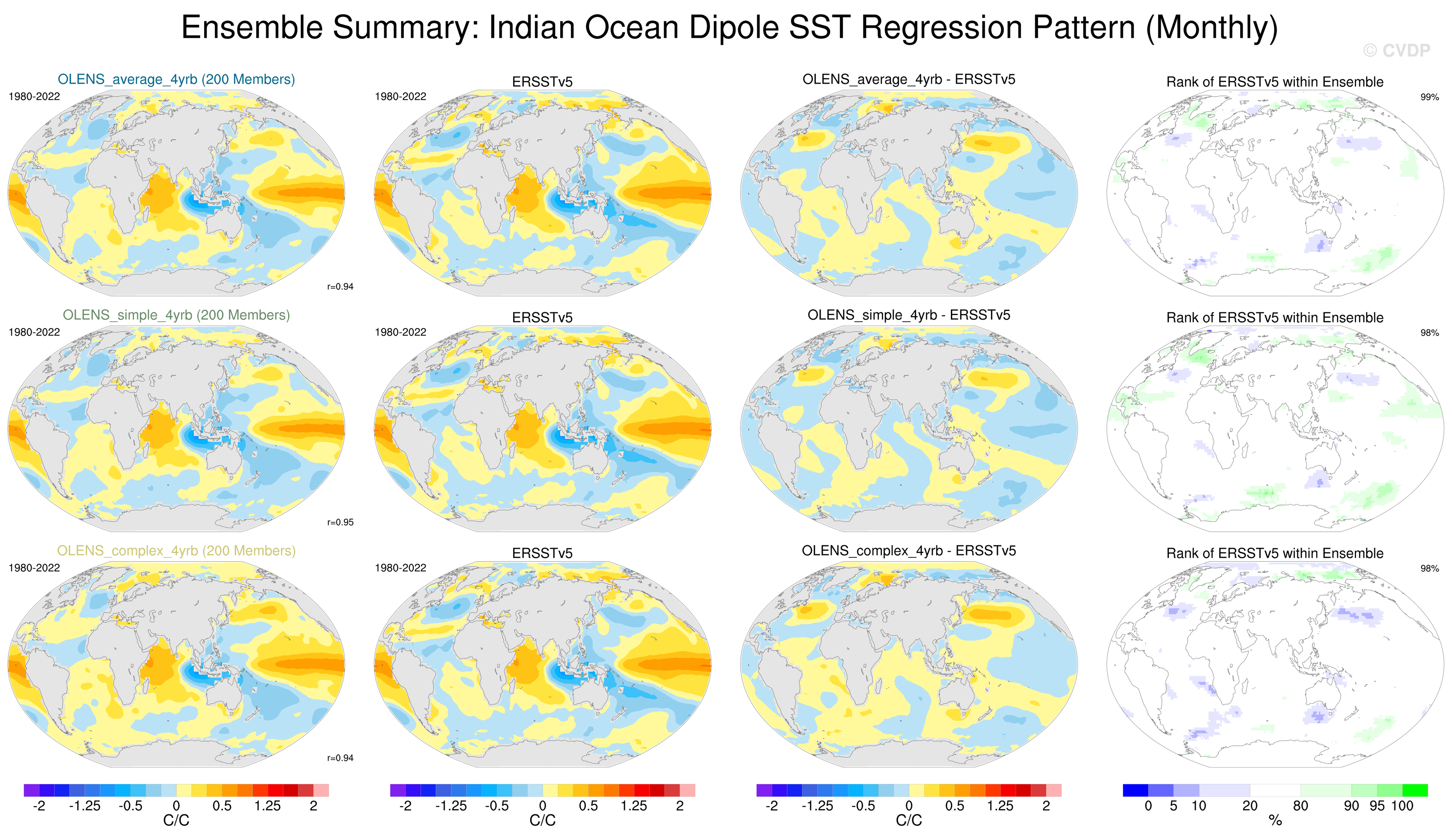 Ensemble Summary: Indian Ocean Dipole SST Regression Pattern (Monthly)

© CVDP

OLENS_average_4yrb (200 Members)

1980-2022

r=0.94

ERSSTv5

1980-2022

OLENS_average_4yrb - ERSSTv5

Rank of ERSSTv5 within Ensemble

99%

OLENS_simple_4yrb (200 Members)

1980-2022

r=0.95

ERSSTv5

1980-2022

OLENS_simple_4yrb - ERSSTv5

Rank of ERSSTv5 within Ensemble

98%

OLENS_complex_4yrb (200 Members)

1980-2022

r=0.94

ERSSTv5

1980-2022

OLENS_complex_4yrb - ERSSTv5

Rank of ERSSTv5 within Ensemble

98%

-2 -1.25 -0.5 0 0.5 1.25 2
C/C

-2 -1.25 -0.5 0 0.5 1.25 2
C/C

-2 -1.25 -0.5 0 0.5 1.25 2
C/C

0 5 10 20 80 90 95 100
%